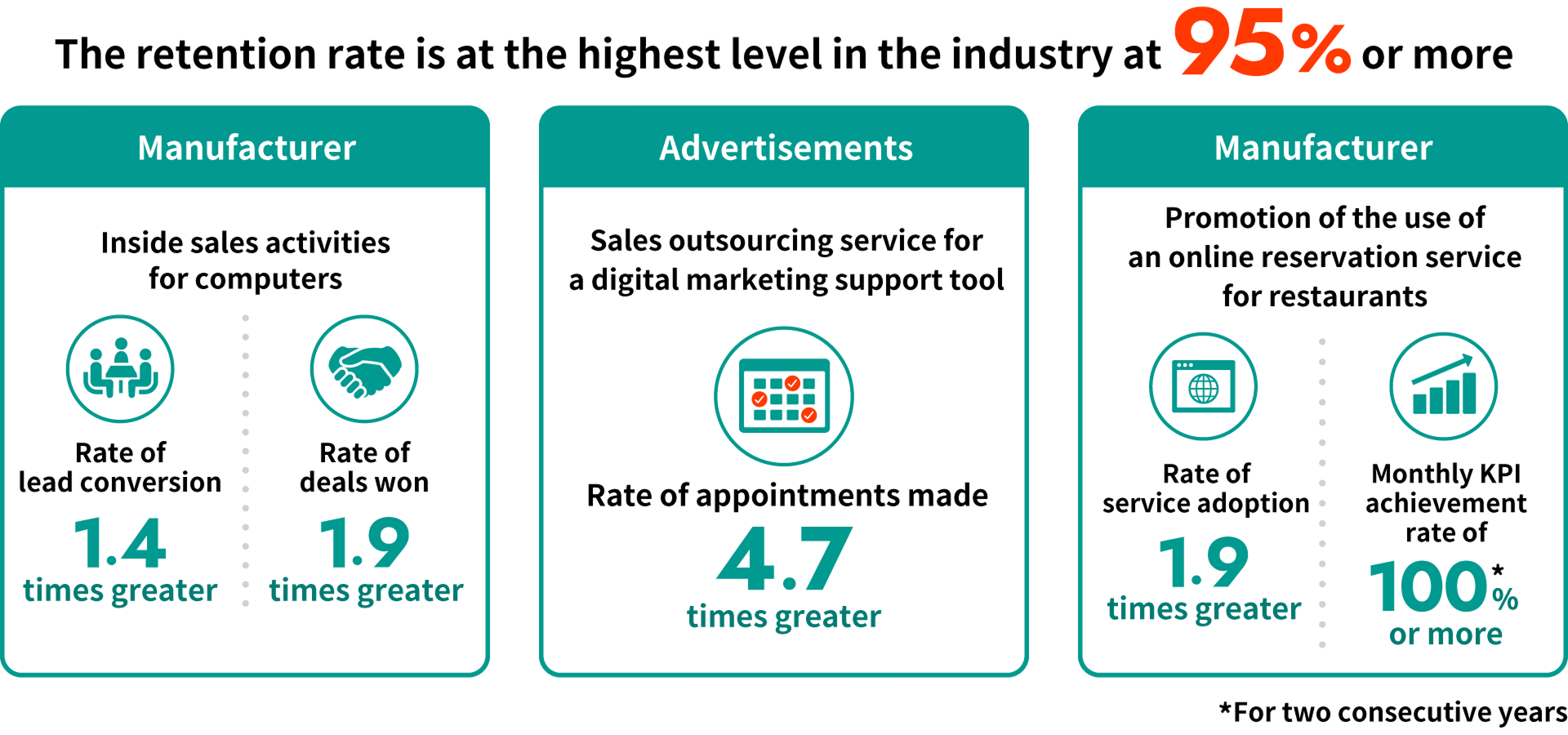 The retention rate is at the highest level in the industry at 95% or more

Manufacturer

Inside sales activities for computers

Rate of lead conversion
1.4
times greater

Rate of deals won
1.9
times greater

Advertisements

Sales outsourcing service for a digital marketing support tool

Rate of appointments made
4.7
times greater

Manufacturer

Promotion of the use of an online reservation service for restaurants

Rate of service adoption
1.9
times greater

Monthly KPI achievement rate of
100%*
or more

*For two consecutive years